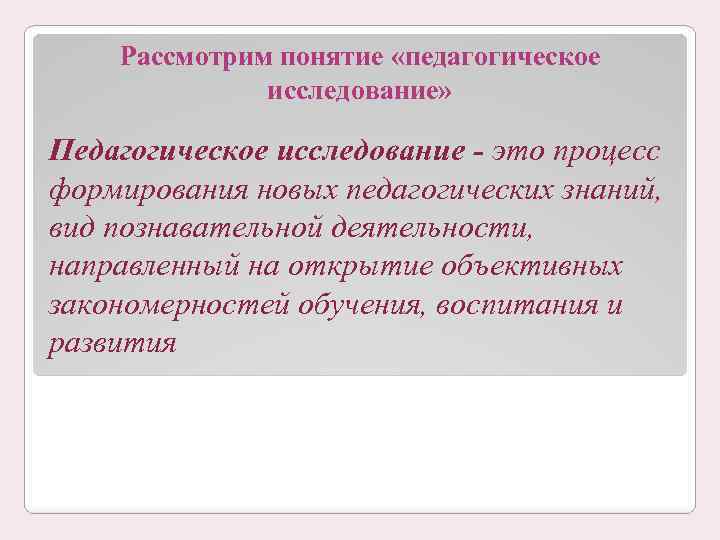 Рассмотрим понятие «педагогическое исследование»

Педагогическое исследование - это процесс формирования новых педагогических знаний, вид познавательной деятельности, направленный на открытие объективных закономерностей обучения, воспитания и развития